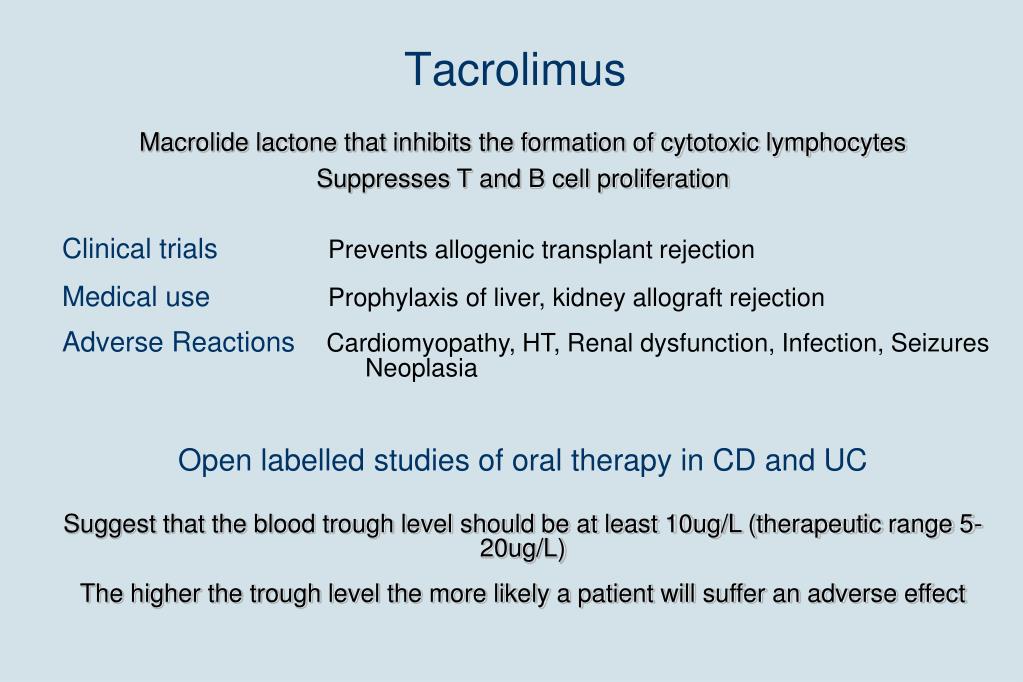 Tacrolimus

Macrolide lactone that inhibits the formation of cytotoxic lymphocytes
Suppresses T and B cell proliferation

Clinical trials Prevents allogenic transplant rejection

Medical use Prophylaxis of liver, kidney allograft rejection

Adverse Reactions Cardiomyopathy, HT, Renal dysfunction, Infection, Seizures Neoplasia

Open labelled studies of oral therapy in CD and UC

Suggest that the blood trough level should be at least 10ug/L (therapeutic range 5-20ug/L)

The higher the trough level the more likely a patient will suffer an adverse effect